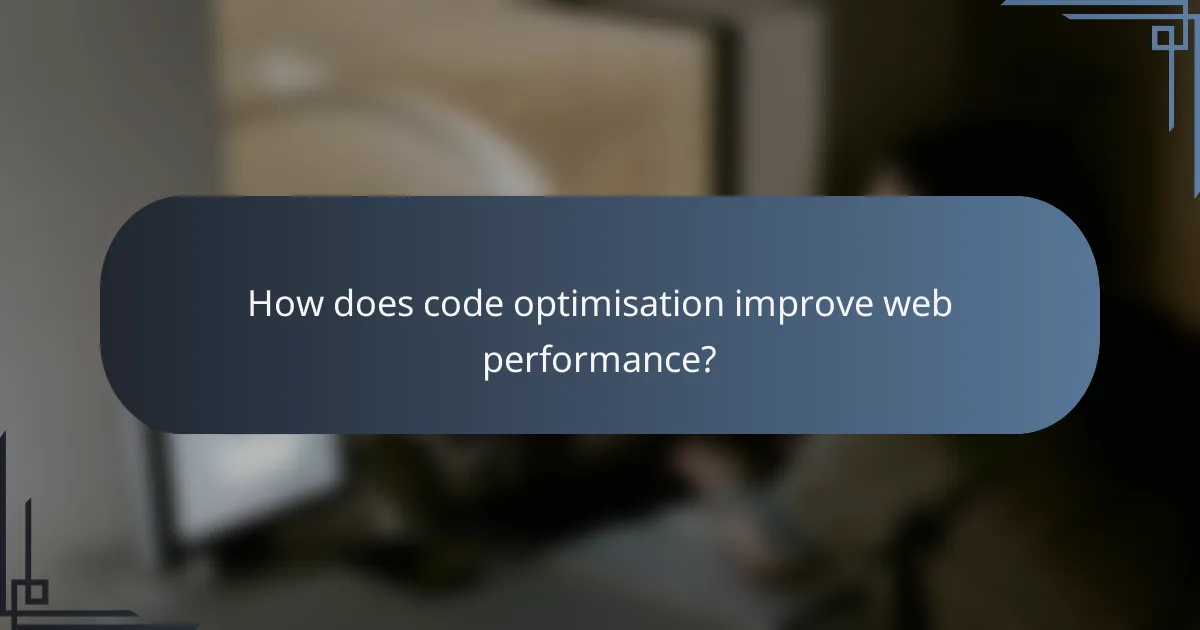 How does code optimisation improve web performance?